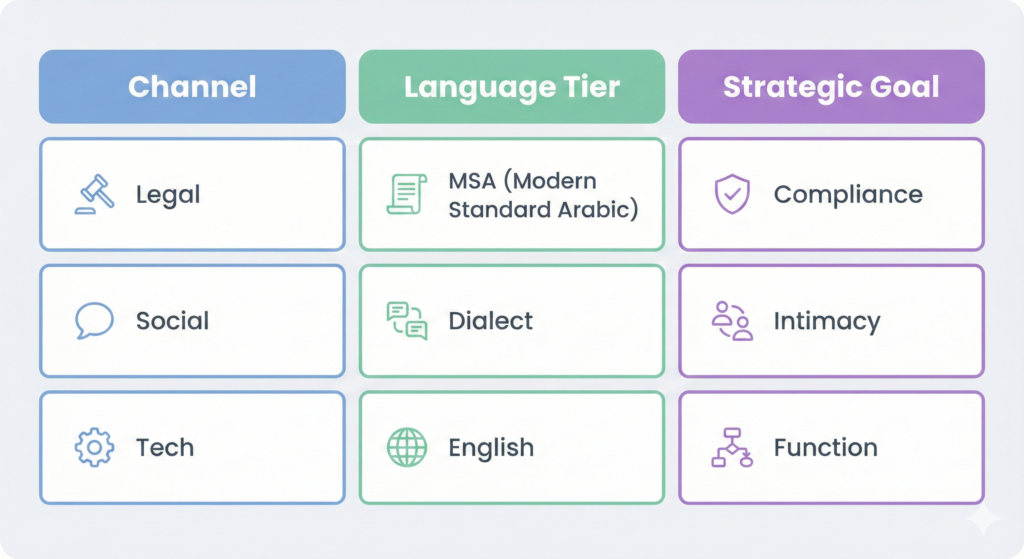 | Channel | Language Tier | Strategic Goal |
|---|---|---|
| Legal | MSA (Modern Standard Arabic) | Compliance |
| Social | Dialect | Intimacy |
| Tech | English | Function |